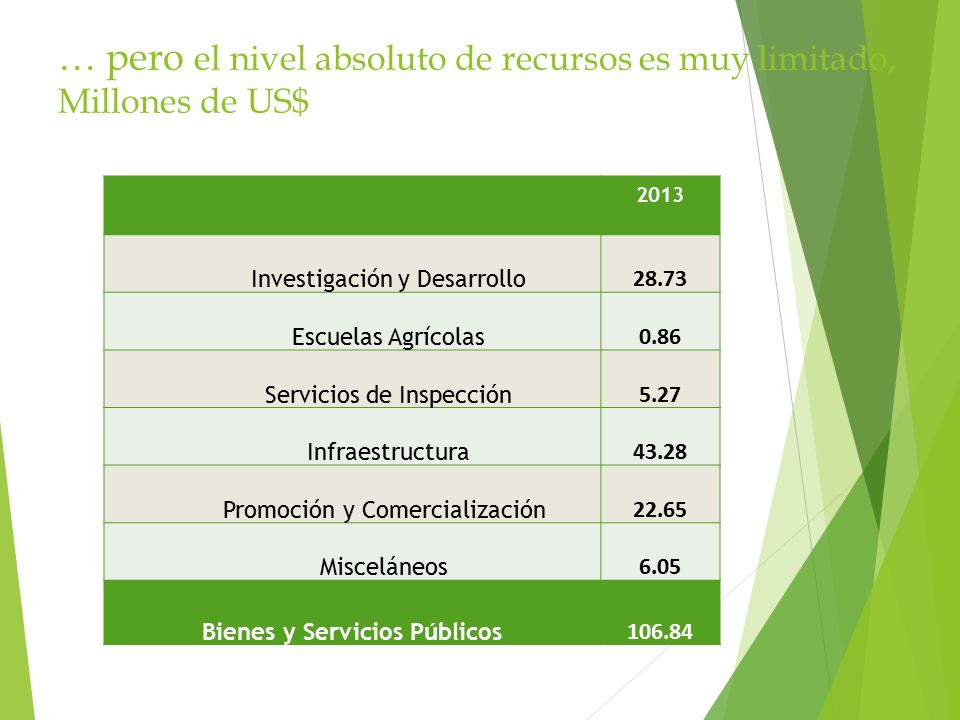 … pero el nivel absoluto de recursos es muy limitado, Millones de US$

| | 2013 |
|---|---|
| Investigación y Desarrollo | 28.73 |
| Escuelas Agrícolas | 0.86 |
| Servicios de Inspección | 5.27 |
| Infraestructura | 43.28 |
| Promoción y Comercialización | 22.65 |
| Misceláneos | 6.05 |
| Bienes y Servicios Públicos | 106.84 |